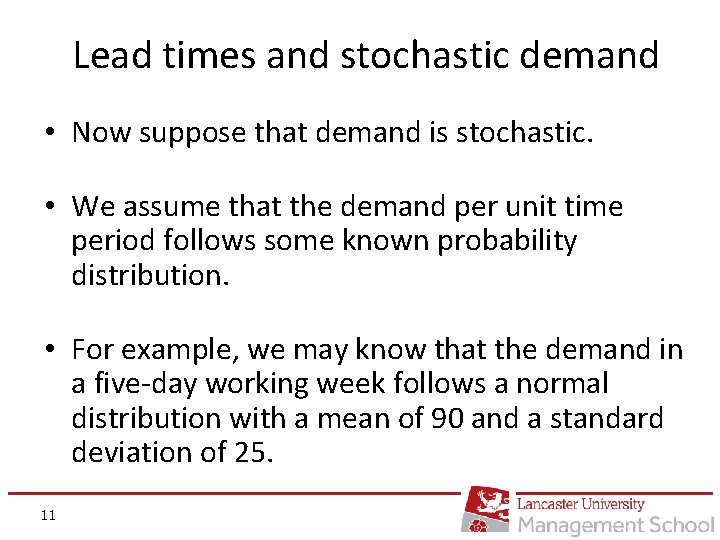 Lead times and stochastic demand

• Now suppose that demand is stochastic.

• We assume that the demand per unit time period follows some known probability distribution.

• For example, we may know that the demand in a five-day working week follows a normal distribution with a mean of 90 and a standard deviation of 25.

11

Lancaster University
Management School